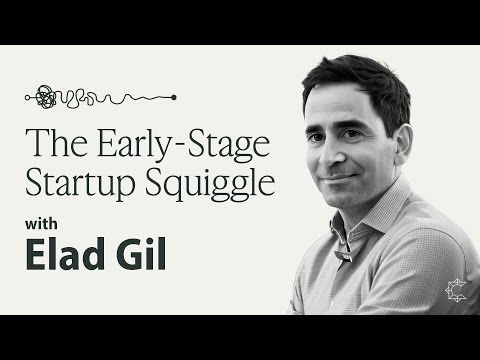 The Early-Stage Startup Squiggle

with

Elad Gil